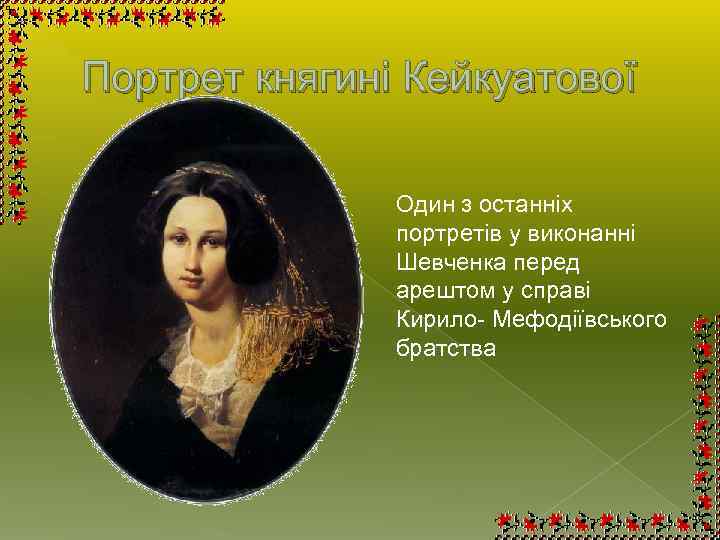 Портрет княгині Кейкуатової

Один з останніх портретів у виконанні Шевченка перед арештом у справі Кирило- Мефодіївського братства